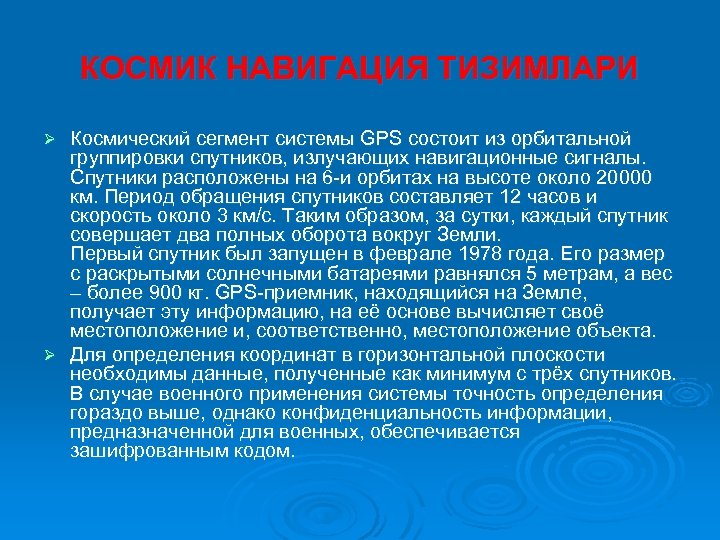 КОСМИК НАВИГАЦИЯ ТИЗИМЛАРИ

➢ Космический сегмент системы GPS состоит из орбитальной группировки спутников, излучающих навигационные сигналы. Спутники расположены на 6-и орбитах на высоте около 20000 км. Период обращения спутников составляет 12 часов и скорость около 3 км/с. Таким образом, за сутки, каждый спутник совершает два полных оборота вокруг Земли.
Первый спутник был запущен в феврале 1978 года. Его размер с раскрытыми солнечными батареями равнялся 5 метрам, а вес – более 900 кг. GPS-приемник, находящийся на Земле, получает эту информацию, на её основе вычисляет своё местоположение и, соответственно, местоположение объекта.

➢ Для определения координат в горизонтальной плоскости необходимы данные, полученные как минимум с трёх спутников. В случае военного применения системы точность определения гораздо выше, однако конфиденциальность информации, предназначенной для военных, обеспечивается зашифрованным кодом.